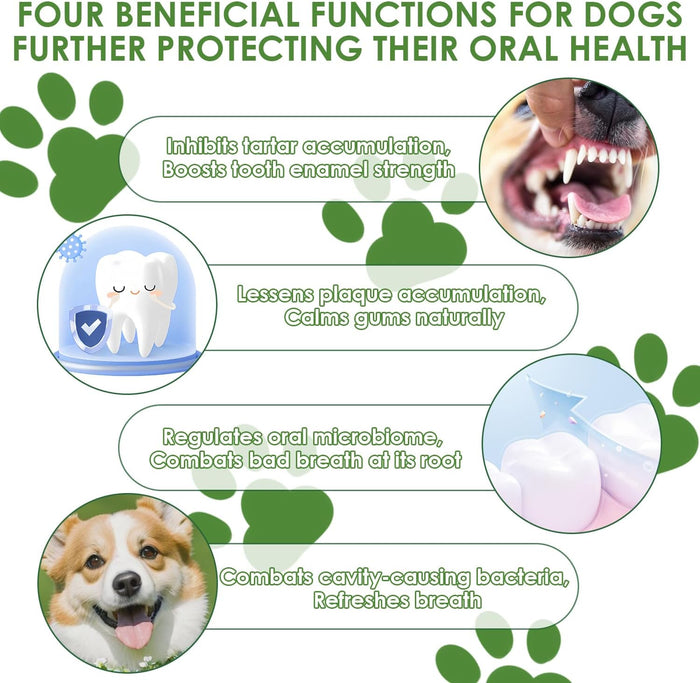 FOUR BENEFICIAL FUNCTIONS FOR DOGS
FURTHER PROTECTING THEIR ORAL HEALTH

Inhibits tartar accumulation,
Boosts tooth enamel strength

Lessens plaque accumulation,
Calms gums naturally

Regulates oral microbiome,
Combats bad breath at its root

Combats cavity-causing bacteria,
Refreshes breath